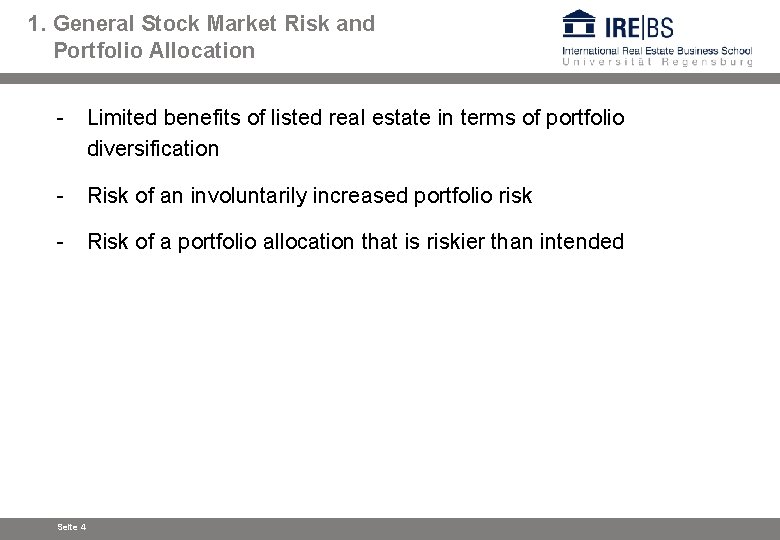 1. General Stock Market Risk and Portfolio Allocation

IRE|BS
International Real Estate Business School
Universität Regensburg

- Limited benefits of listed real estate in terms of portfolio diversification

- Risk of an involuntarily increased portfolio risk

- Risk of a portfolio allocation that is riskier than intended

Seite 4